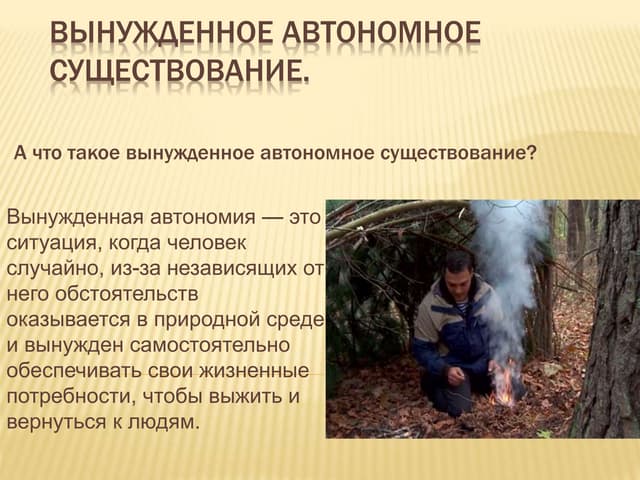 ВЫНУЖДЕННОЕ АВТОНОМНОЕ СУЩЕСТВОВАНИЕ.

А что такое вынужденное автономное существование?

Вынужденная автономия — это ситуация, когда человек случайно, из-за независящих от него обстоятельств оказывается в природной среде и вынужден самостоятельно обеспечивать свои жизненные потребности, чтобы выжить и вернуться к людям.